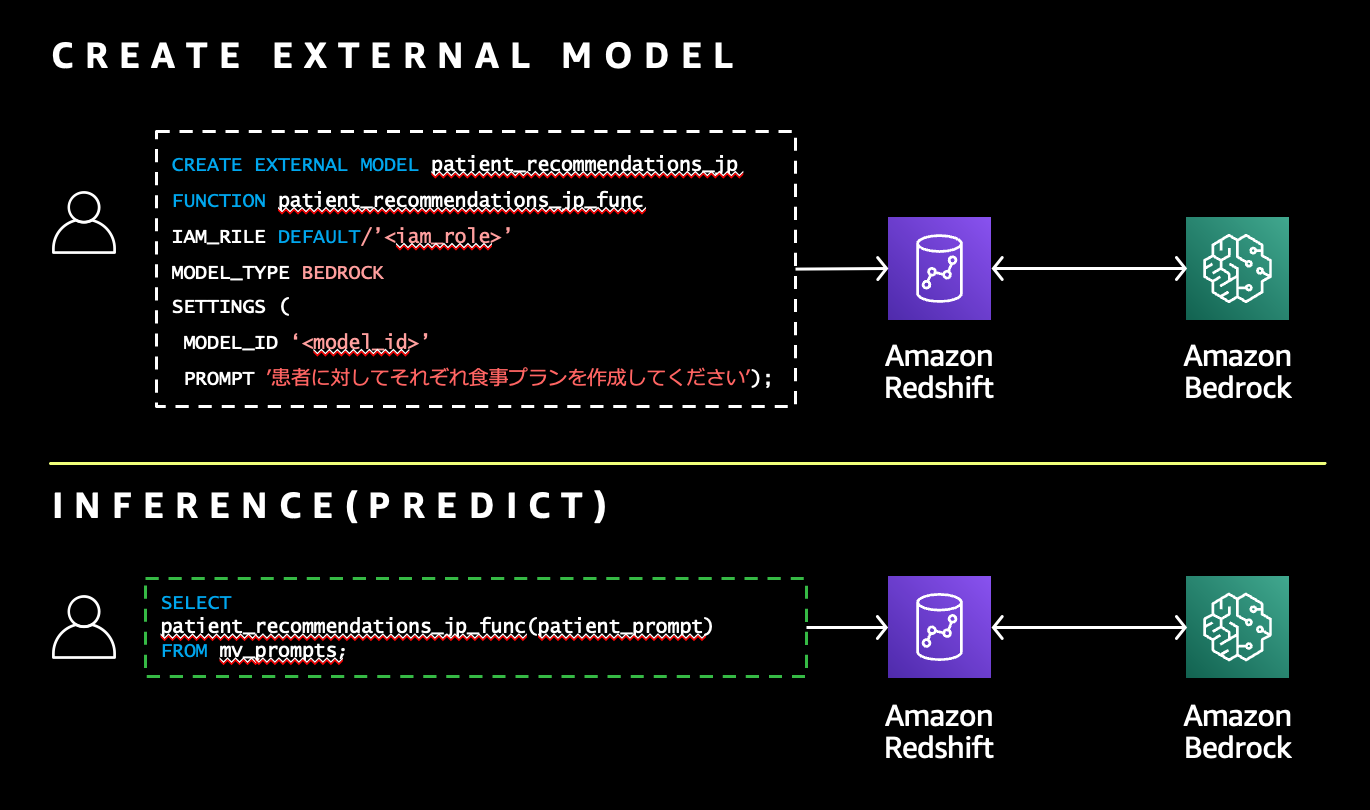 CREATE EXTERNAL MODEL

CREATE EXTERNAL MODEL patient_recommendations_jp
FUNCTION patient_recommendations_jp_func
IAM_RILE DEFAULT/'<iam_role>'
MODEL_TYPE BEDROCK
SETTINGS (
MODEL_ID '<model_id>'
PROMPT '患者に対してそれぞれ食事プランを作成してください');

Amazon Redshift

Amazon Bedrock

INFERENCE(PREDICT)

SELECT
patient_recommendations_jp_func(patient_prompt)
FROM mv_prompts;

Amazon Redshift

Amazon Bedrock